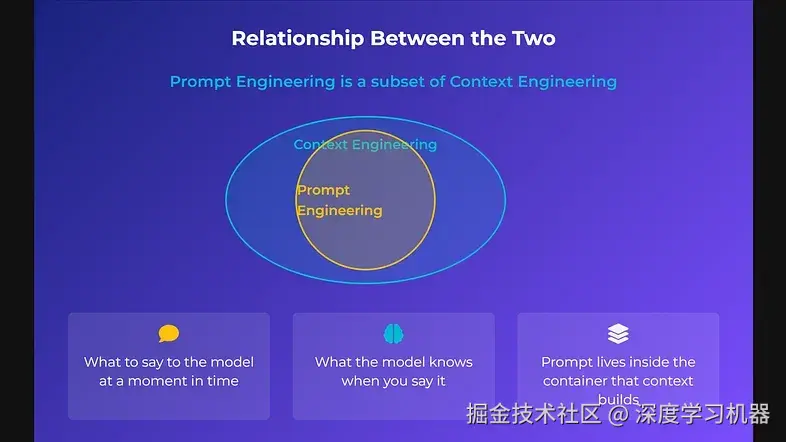 Relationship Between the Two

Prompt Engineering is a subset of Context Engineering

Context Engineering

Prompt Engineering

What to say to the model at a moment in time

What the model knows when you say it

Prompt lives inside the container that context builds

掘金技术社区 @ 深度学习机器